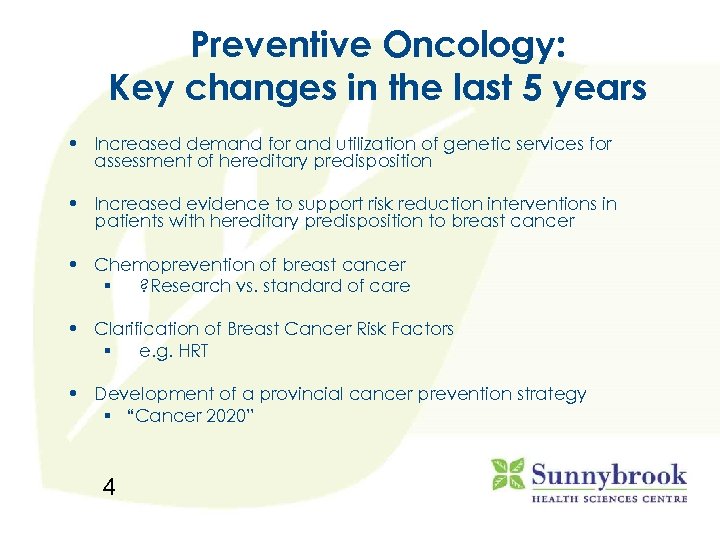 Preventive Oncology:
Key changes in the last 5 years

• Increased demand for and utilization of genetic services for assessment of hereditary predisposition

• Increased evidence to support risk reduction interventions in patients with hereditary predisposition to breast cancer

• Chemoprevention of breast cancer
  ▪ ?Research vs. standard of care

• Clarification of Breast Cancer Risk Factors
  ▪ e.g. HRT

• Development of a provincial cancer prevention strategy
  ▪ "Cancer 2020"

4

Sunnybrook
HEALTH SCIENCES CENTRE